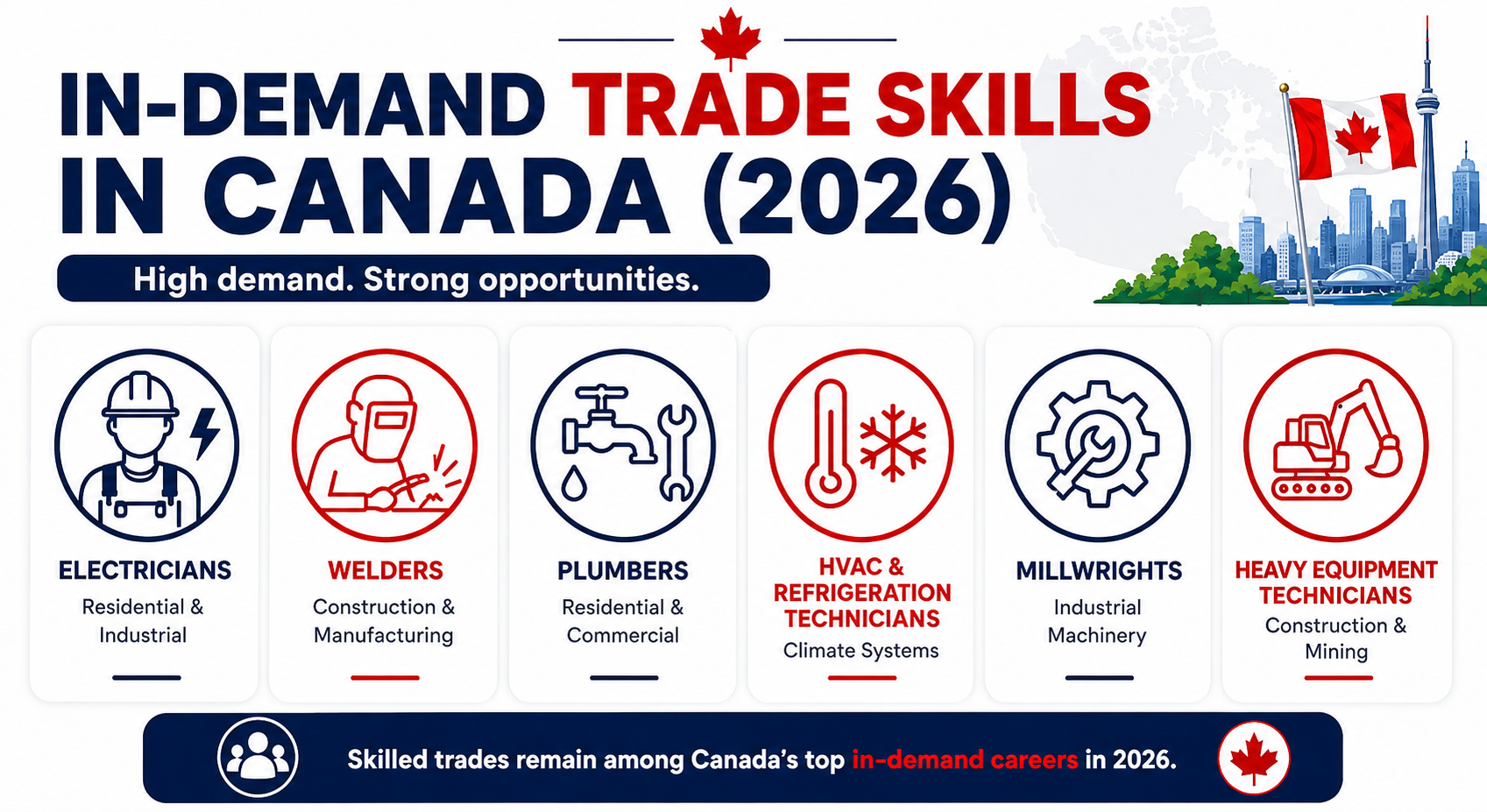 IN-DEMAND TRADE SKILLS IN CANADA (2026)

High demand. Strong opportunities.

ELECTRICIANS
Residential & Industrial

WELDERS
Construction & Manufacturing

PLUMBERS
Residential & Commercial

HVAC & REFRIGERATION TECHNICIANS
Climate Systems

MILLWRIGHTS
Industrial Machinery

HEAVY EQUIPMENT TECHNICIANS
Construction & Mining

Skilled trades remain among Canada's top in-demand careers in 2026.